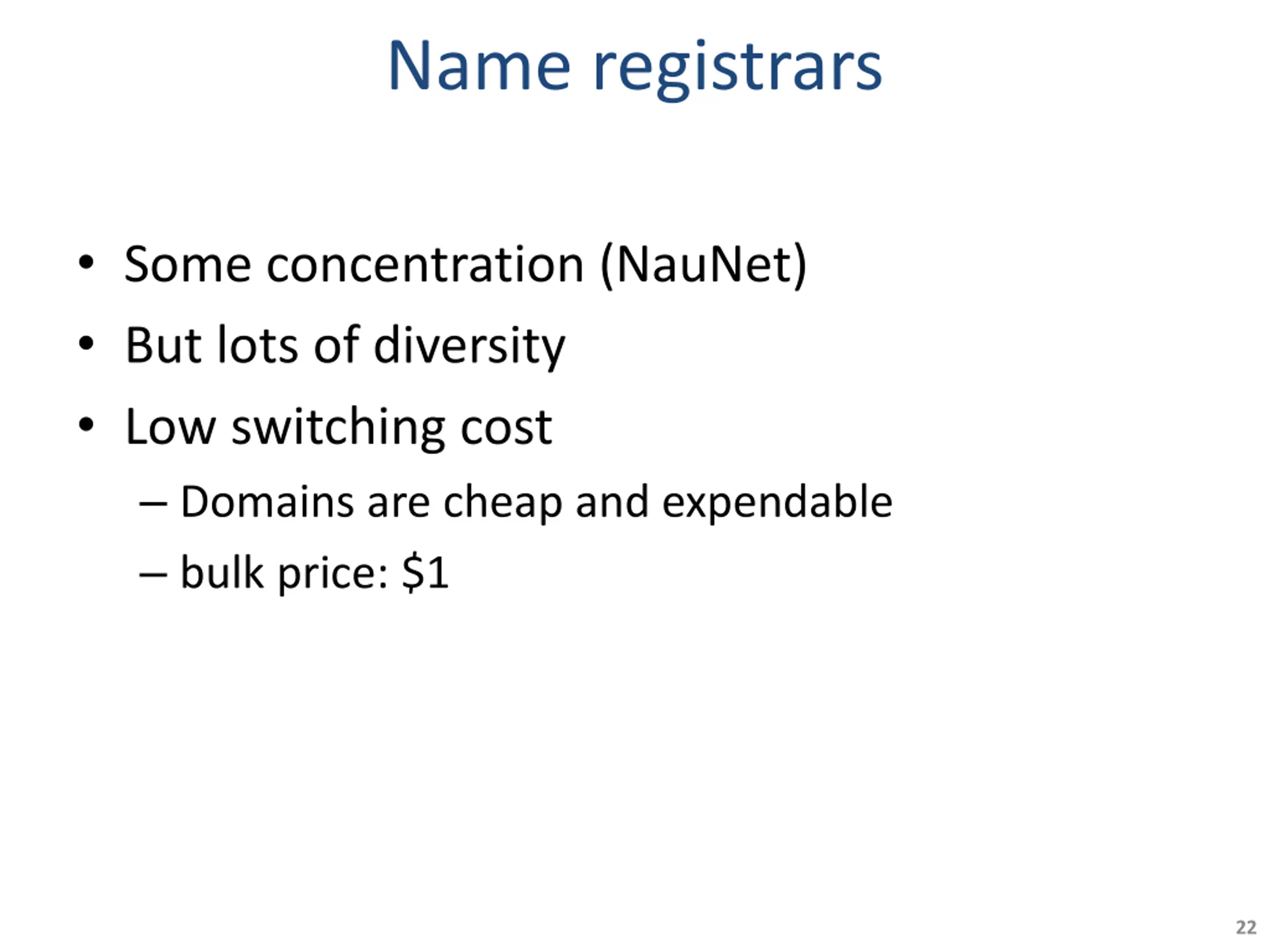 Name registrars

• Some concentration (NauNet)
• But lots of diversity
• Low switching cost
– Domains are cheap and expendable
– bulk price: \$1

22